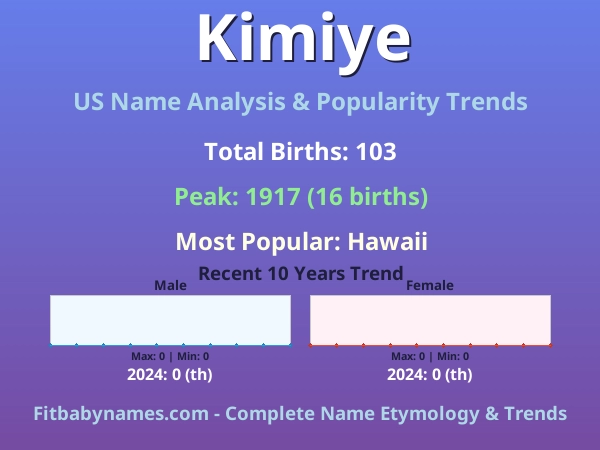 Kimiye

US Name Analysis & Popularity Trends

Total Births: 103

Peak: 1917 (16 births)

Most Popular: Hawaii

Recent 10 Years Trend

Male

Max: 0 | Min: 0

2024: 0 (th)

Female

Max: 0 | Min: 0

2024: 0 (th)

Fitbabynames.com - Complete Name Etymology & Trends